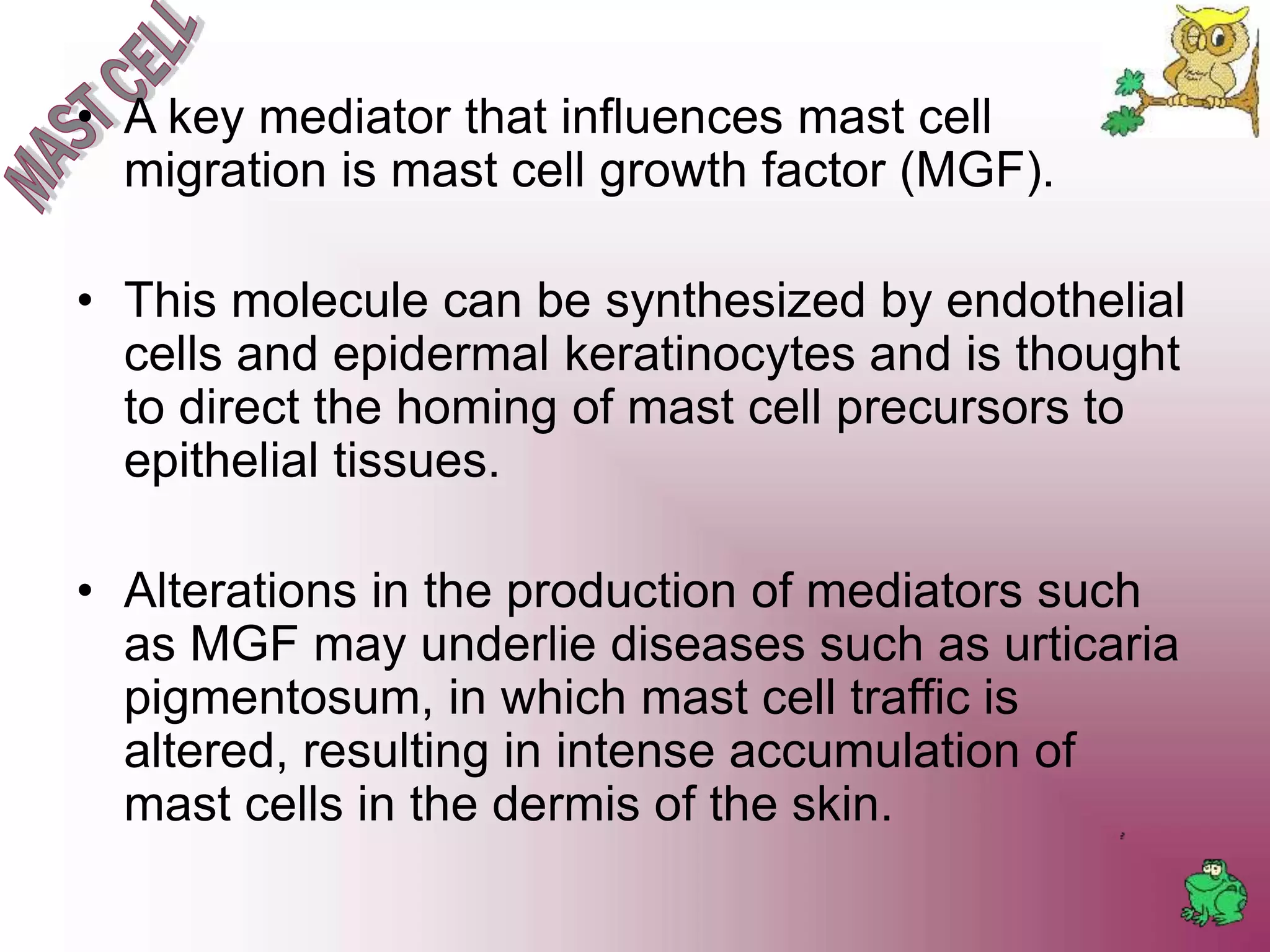 MAST CELL

• A key mediator that influences mast cell migration is mast cell growth factor (MGF).

• This molecule can be synthesized by endothelial cells and epidermal keratinocytes and is thought to direct the homing of mast cell precursors to epithelial tissues.

• Alterations in the production of mediators such as MGF may underlie diseases such as urticaria pigmentosum, in which mast cell traffic is altered, resulting in intense accumulation of mast cells in the dermis of the skin.